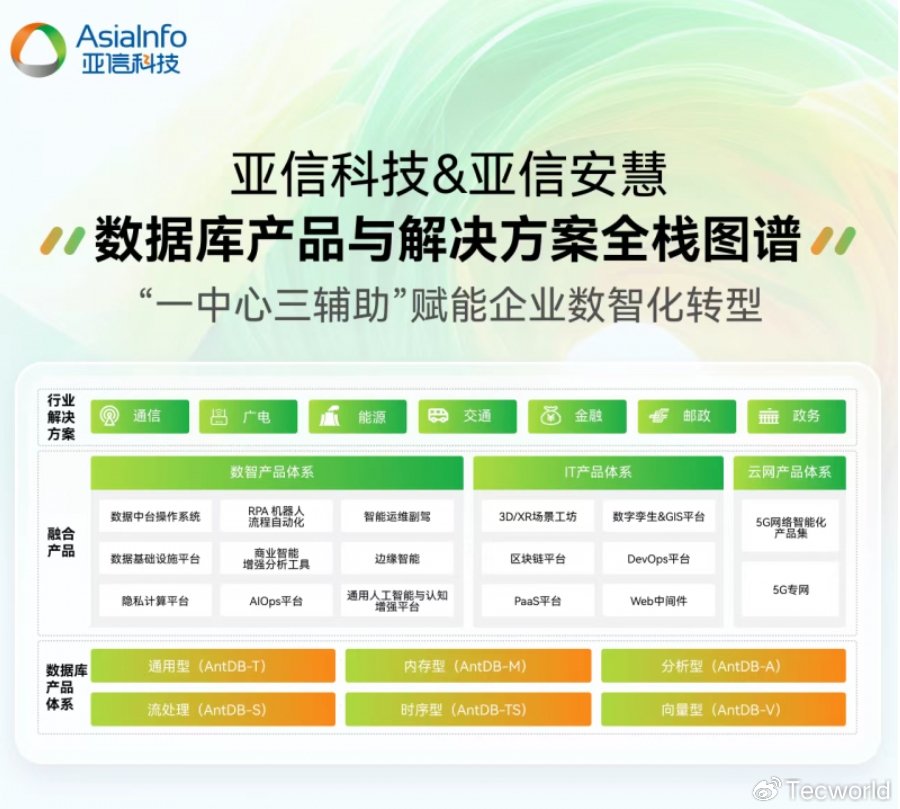 AsiaInfo
亚信科技

亚信科技&亚信安慧
数据库产品与解决方案全栈图谱
“一中心三辅助”赋能企业数智化转型

行业解决方案
通信 广电 能源 交通 金融 邮政 政务

融合产品
数智产品体系
数据中台操作系统
RPA 机器人流程自动化
智能运维副驾
数据基础设施平台
商业智能增强分析工具
边缘智能
隐私计算平台
AIOps平台
通用人工智能与认知增强平台

IT产品体系
3D/XR场景工坊
数字孪生&GIS平台
区块链平台
DevOps平台
PaaS平台
Web中间件

云网产品体系
5G网络智能化产品集
5G专网

数据库产品体系
通用型（AntDB-T）
内存型（AntDB-M）
分析型（AntDB-A）
流处理（AntDB-S）
时序型（AntDB-TS）
向量型（AntDB-V）

Tecworld